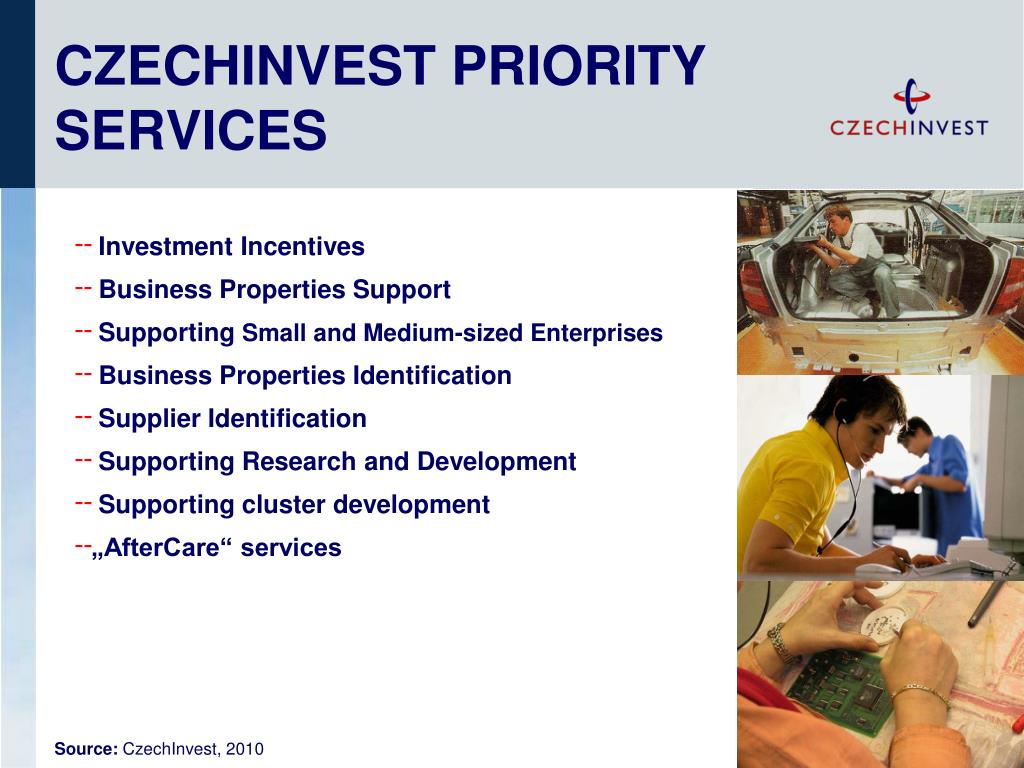 CZECHINVEST PRIORITY SERVICES

CZECHINVEST

-- Investment Incentives
-- Business Properties Support
-- Supporting Small and Medium-sized Enterprises
-- Business Properties Identification
-- Supplier Identification
-- Supporting Research and Development
-- Supporting cluster development
--„AfterCare“ services

Source: CzechInvest, 2010